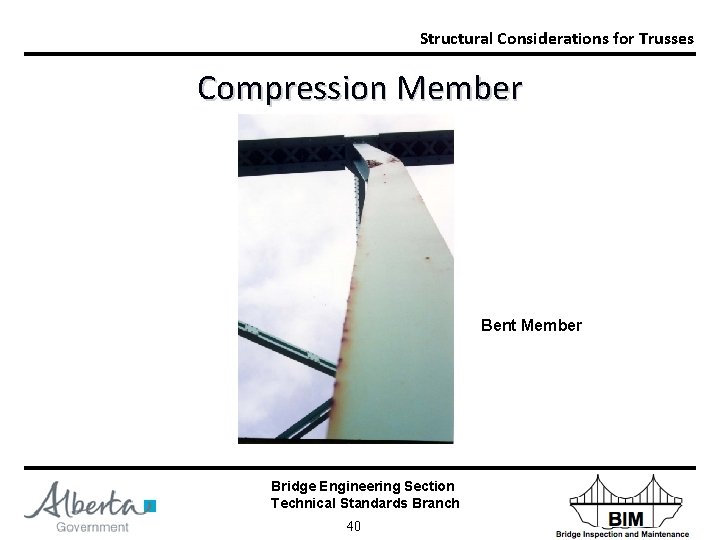 Structural Considerations for Trusses

Compression Member

Bent Member

Alberta Government

Bridge Engineering Section
Technical Standards Branch

40

BIM
Bridge Inspection and Maintenance